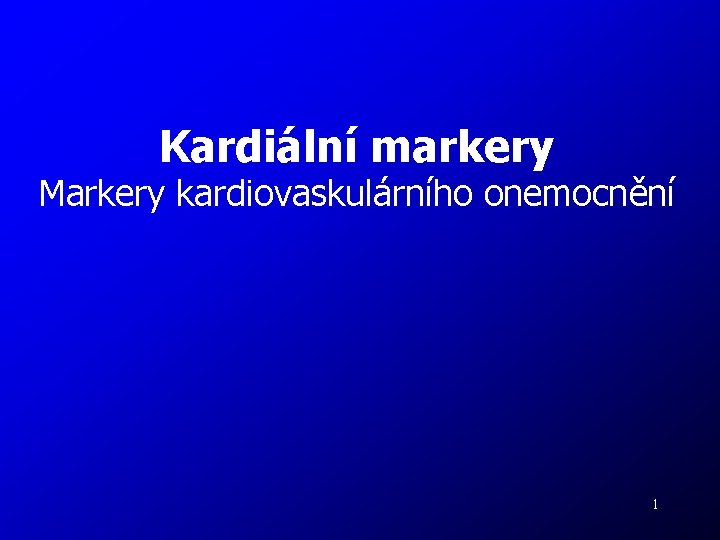 Kardiální markery
Markery kardiovaskulárního onemocnění

1